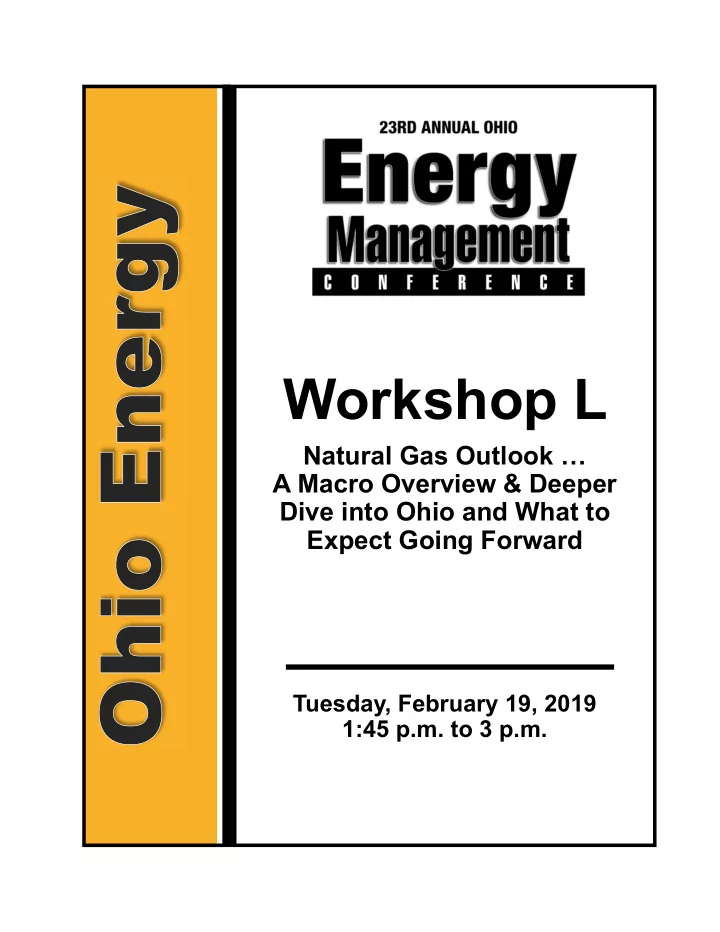 Ohio Energy

23RD ANNUAL OHIO
Energy
Management
CONFERENCE

Workshop L

Natural Gas Outlook … A Macro Overview & Deeper Dive into Ohio and What to Expect Going Forward

Tuesday, February 19, 2019
1:45 p.m. to 3 p.m.